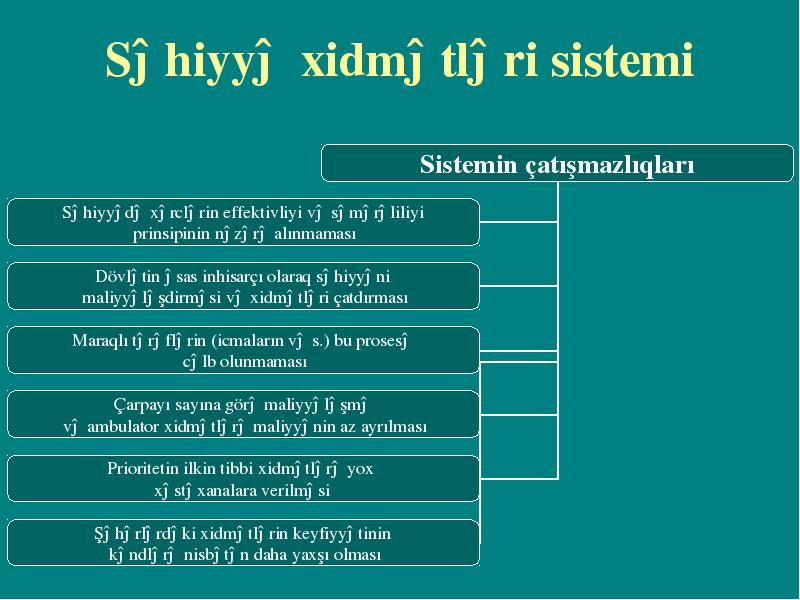 Sĵ hiyyĵ xidmĵ tlĵ ri sistemi

Sistemin çatışmazlıqları

Sĵ hiyyĵ dĵ xĵ rclĵ rin effektivliyi vĵ sĵ mĵ rĵ liliyi prinsipinin nĵ zĵ rĵ alınmaması

Dövlĵ tin ĵ sas inhisarçı olaraq sĵ hiyyĵ ni maliyyĵ lĵ şdirmĵ si vĵ xidmĵ tlĵ ri çatdırması

Maraqlı tĵ rĵ flĵ rin (icmaların vĵ s.) bu prosesĵ cĵ lb olunmaması

Çarpayı sayına görĵ maliyyĵ lĵ şmĵ vĵ ambulator xidmĵ tlĵ rĵ maliyyĵ nin az ayrılması

Prioritetin ilkin tibbi xidmĵ tlĵ rĵ yox xĵ stĵ xanalara verilmĵ si

Şĵ hĵ rlĵ rdĵ ki xidmĵ tlĵ rin keyfiyyĵ tinin kĵ ndlĵ rĵ nisbĵ tĵ n daha yaxşı olması